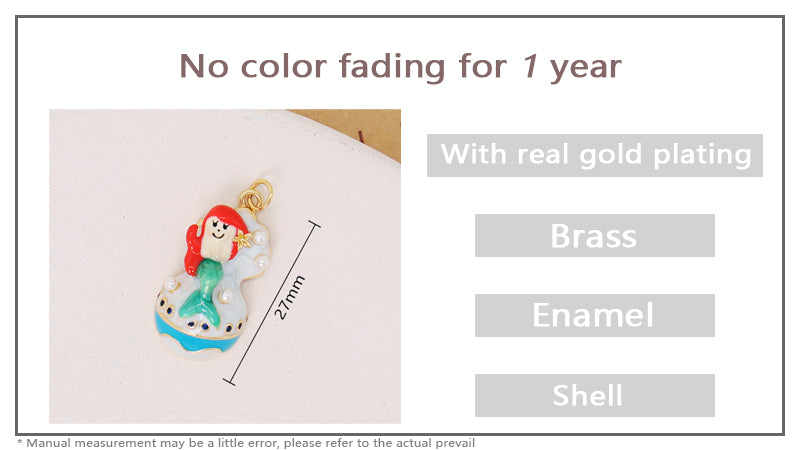 No color fading for 1 year

27mm

With real gold plating

Brass

Enamel

Shell

* Manual measurement may be a little error, please refer to the actual prevail